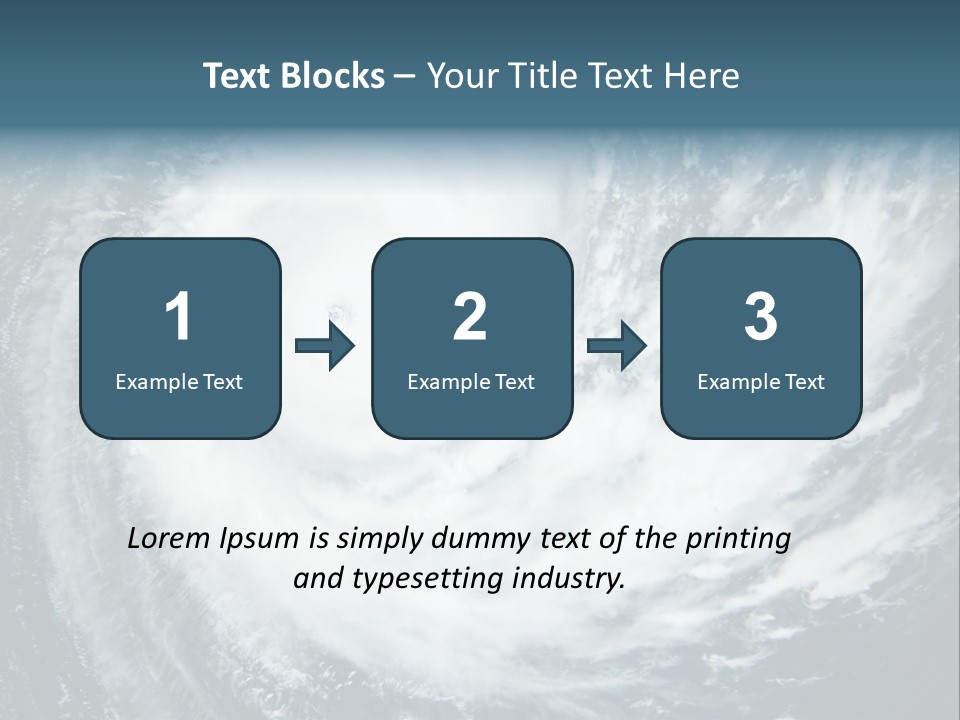 Text Blocks – Your Title Text Here

1
Example Text

2
Example Text

3
Example Text

Lorem Ipsum is simply dummy text of the printing and typesetting industry.